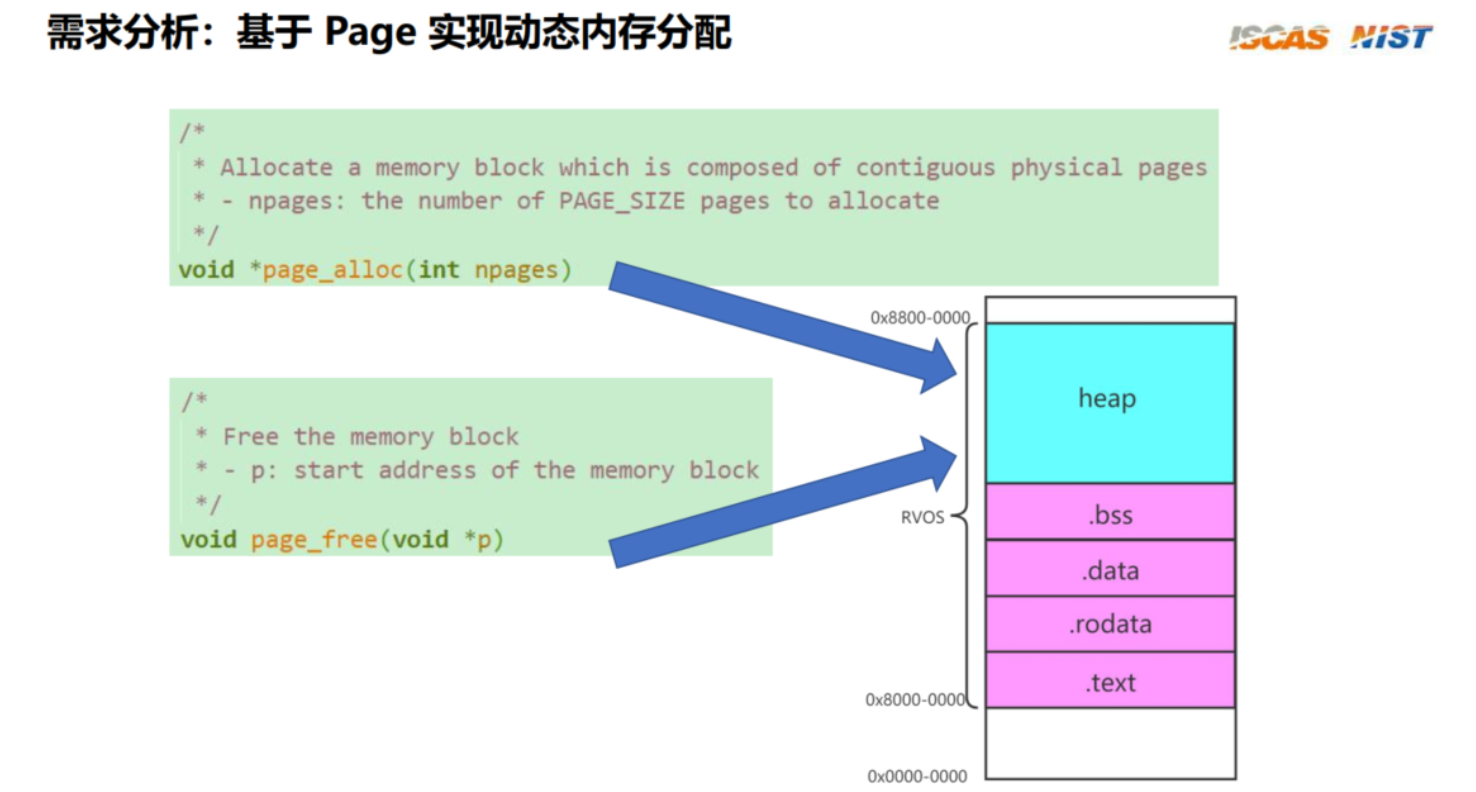 需求分析：基于 Page 实现动态内存分配

ISCAS NIST

/*
 * Allocate a memory block which is composed of contiguous physical pages
 * - npages: the number of PAGE_SIZE pages to allocate
 */
void *page_alloc(int npages)

/*
 * Free the memory block
 * - p: start address of the memory block
 */
void page_free(void *p)

0x8800-0000

heap

RVOS

.bss

.data

.rodata

.text

0x8000-0000

0x0000-0000